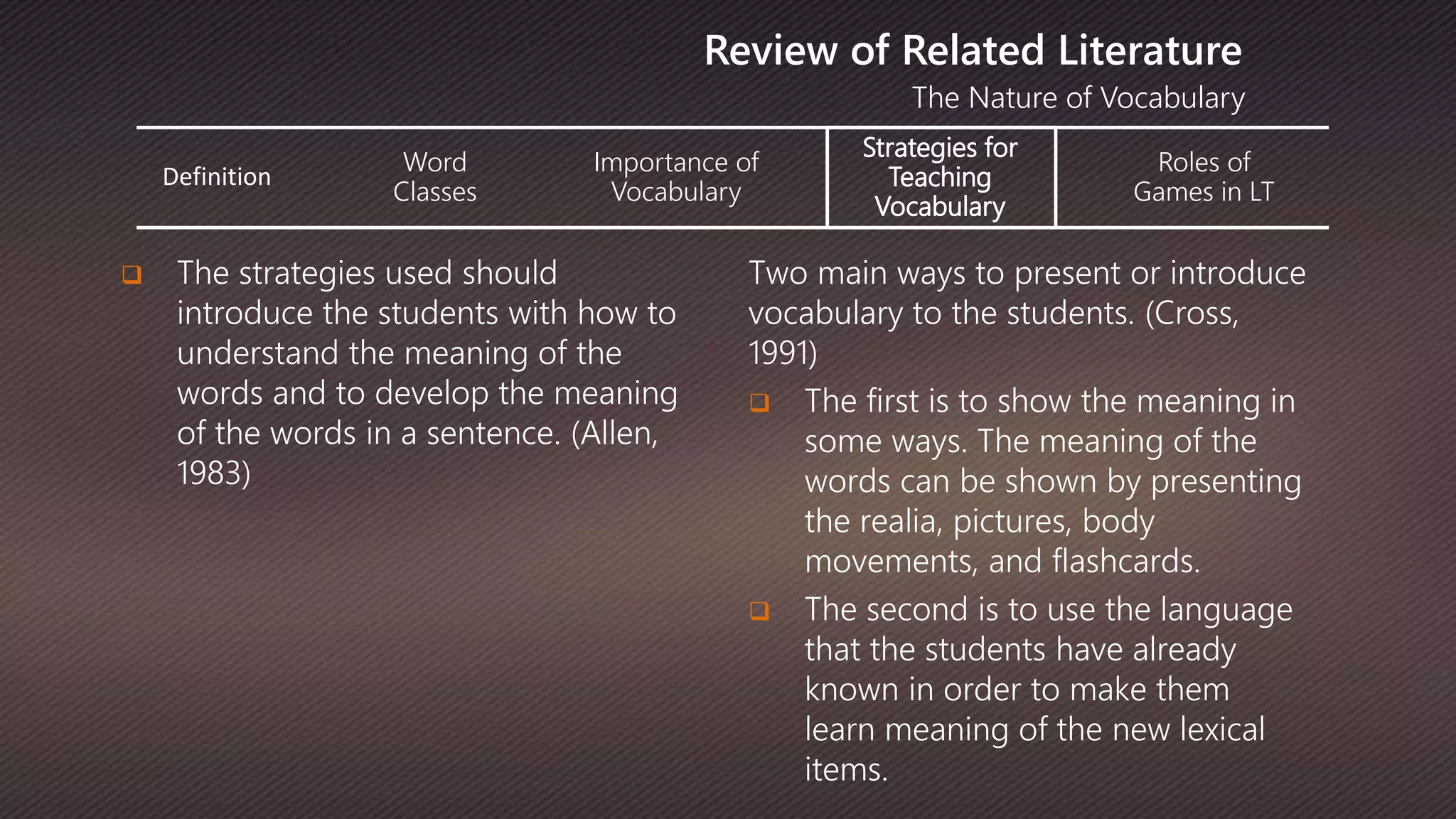 Review of Related Literature

The Nature of Vocabulary

| Definition | Word Classes | Importance of Vocabulary | Strategies for Teaching Vocabulary | Roles of Games in LT |
|---|---|---|---|---|

❑ The strategies used should introduce the students with how to understand the meaning of the words and to develop the meaning of the words in a sentence. (Allen, 1983)

Two main ways to present or introduce vocabulary to the students. (Cross, 1991)

❑ The first is to show the meaning in some ways. The meaning of the words can be shown by presenting the realia, pictures, body movements, and flashcards.

❑ The second is to use the language that the students have already known in order to make them learn meaning of the new lexical items.